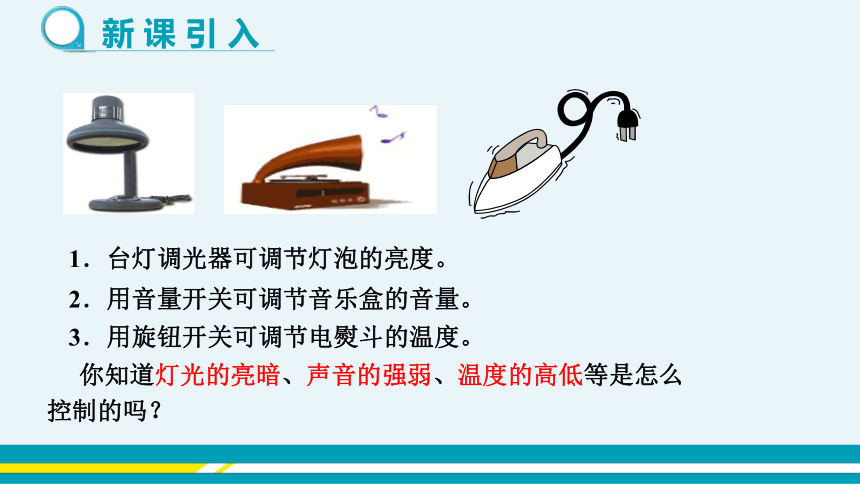 新课引入

1．台灯调光器可调节灯泡的亮度。

2．用音量开关可调节音乐盒的音量。

3．用旋钮开关可调节电熨斗的温度。

你知道灯光的亮暗、声音的强弱、温度的高低等是怎么控制的吗？